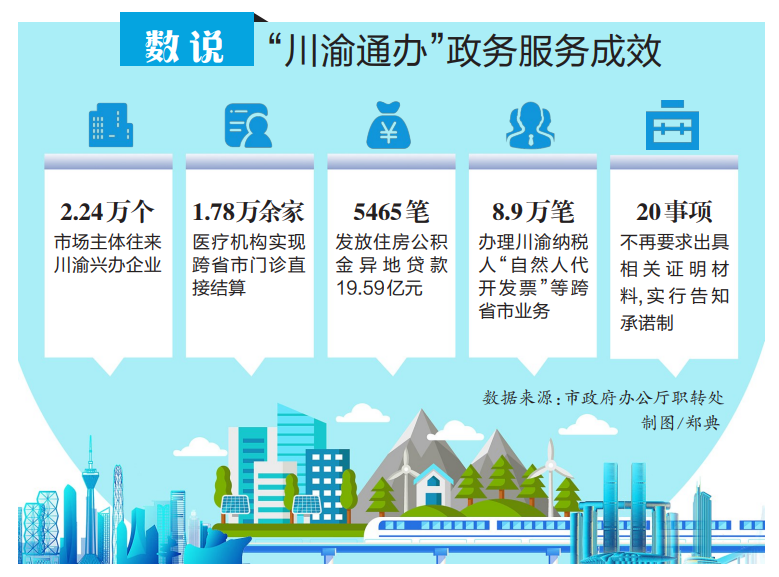 数说 “川渝通办”政务服务成效

2.24万个
市场主体往来川渝兴办企业

1.78万余家
医疗机构实现跨省市门诊直接结算

5465笔
发放住房公积金异地贷款19.59亿元

8.9万笔
办理川渝纳税人“自然人代开发票”等跨省市业务

20事项
不再要求出具相关证明材料,实行告知承诺制

数据来源:市政府办公厅职转处
制图/郑典